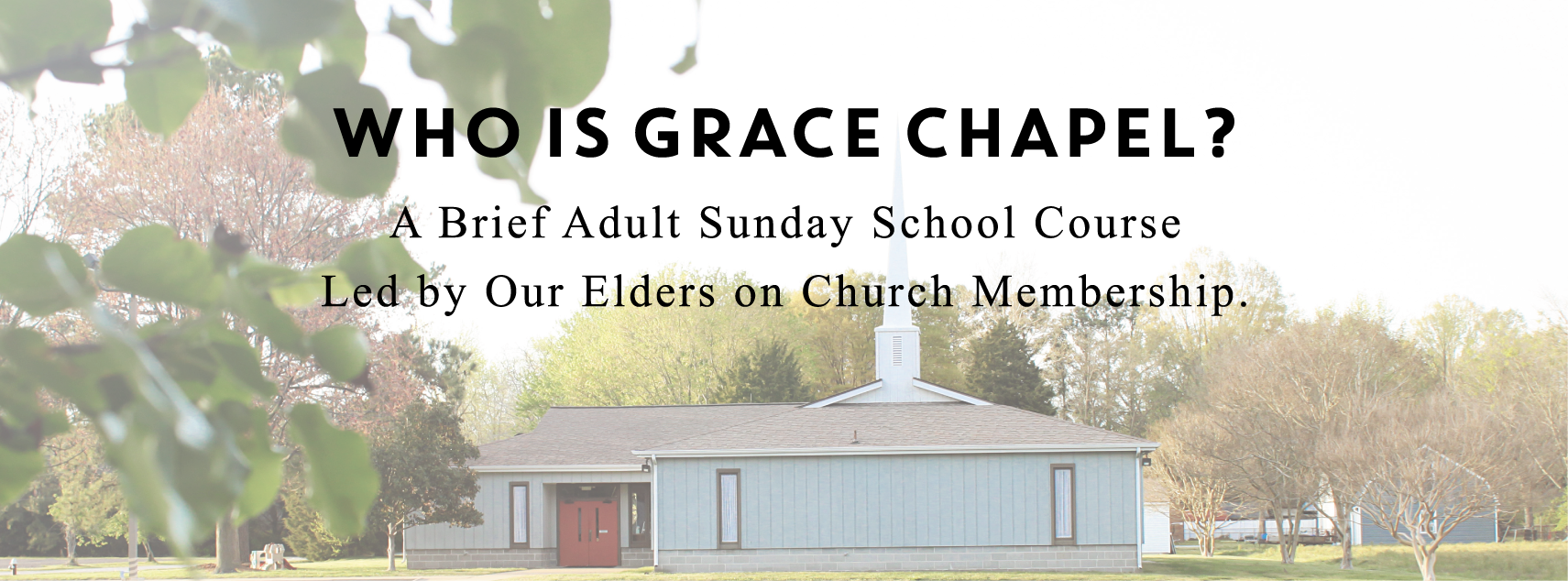 WHO IS GRACE CHAPEL?

A Brief Adult Sunday School Course
Led by Our Elders on Church Membership.